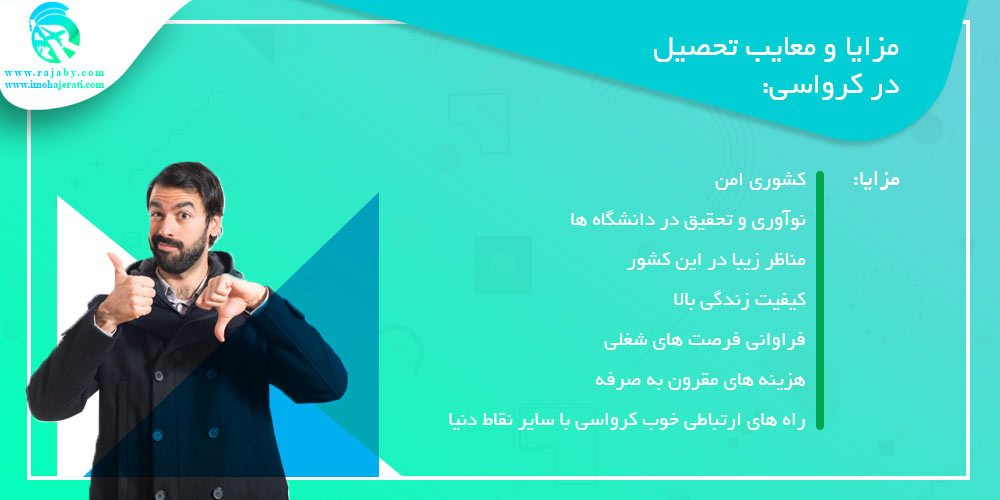 www.rajaby.com
www.imohajerati.com

مزایا و معایب تحصیل در کرواسی:

مزایا:

کشوری امن

نوآوری و تحقیق در دانشگاه ها

مناظر زیبا در این کشور

کیفیت زندگی بالا

فراوانی فرصت های شغلی

هزینه های مقرون به صرفه

راه های ارتباطی خوب کرواسی با سایر نقاط دنیا